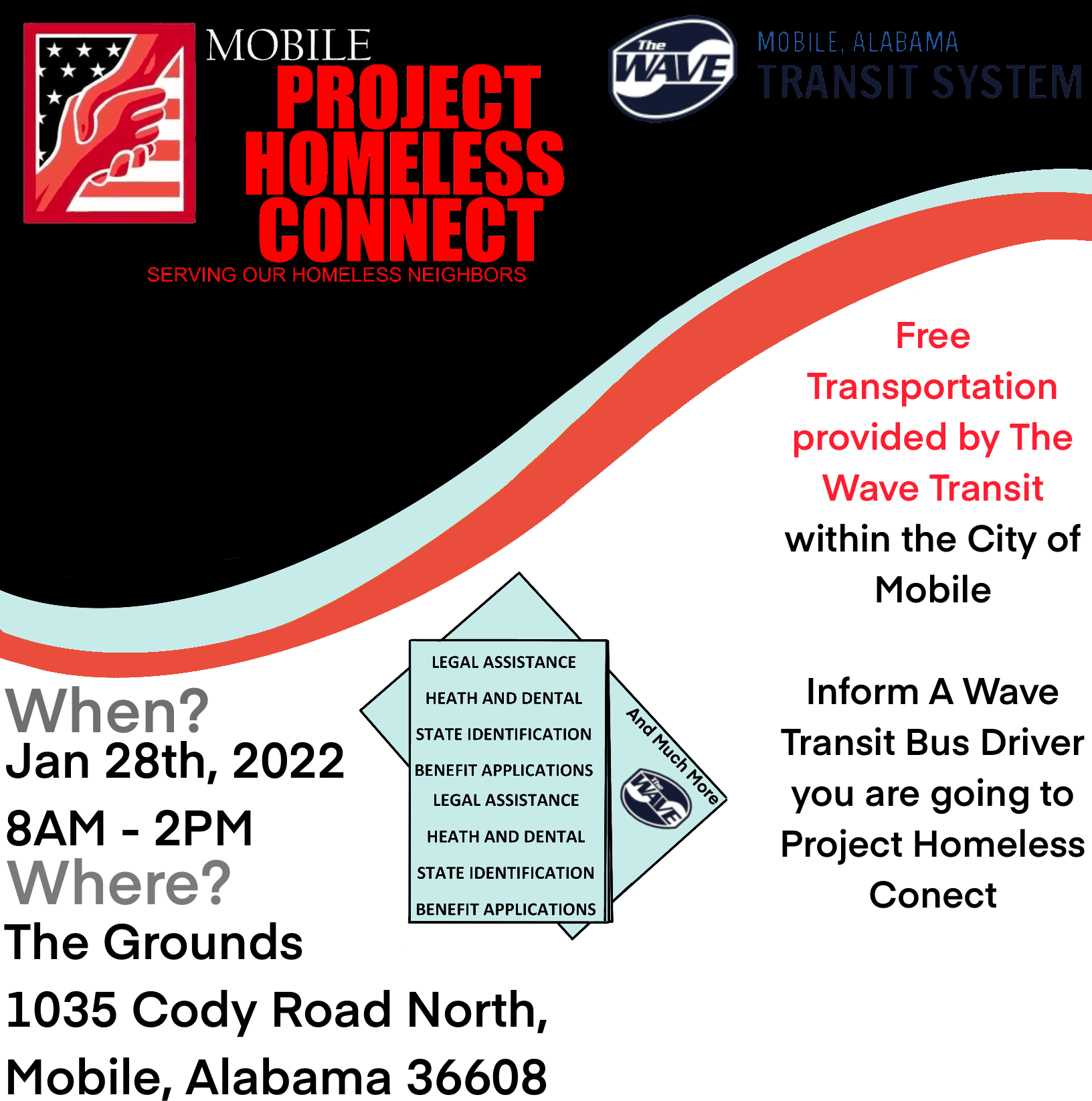 MOBILE
PROJECT HOMELESS CONNECT
SERVING OUR HOMELESS NEIGHBORS

The WAVE
MOBILE, ALABAMA
TRANSIT SYSTEM

Free Transportation provided by The Wave Transit within the City of Mobile

Inform A Wave Transit Bus Driver you are going to Project Homeless Conect

When?
Jan 28th, 2022
8AM - 2PM
Where?
The Grounds
1035 Cody Road North, Mobile, Alabama 36608

LEGAL ASSISTANCE
HEATH AND DENTAL
STATE IDENTIFICATION
BENEFIT APPLICATIONS
LEGAL ASSISTANCE
HEATH AND DENTAL
STATE IDENTIFICATION
BENEFIT APPLICATIONS

And Much More
The WAVE